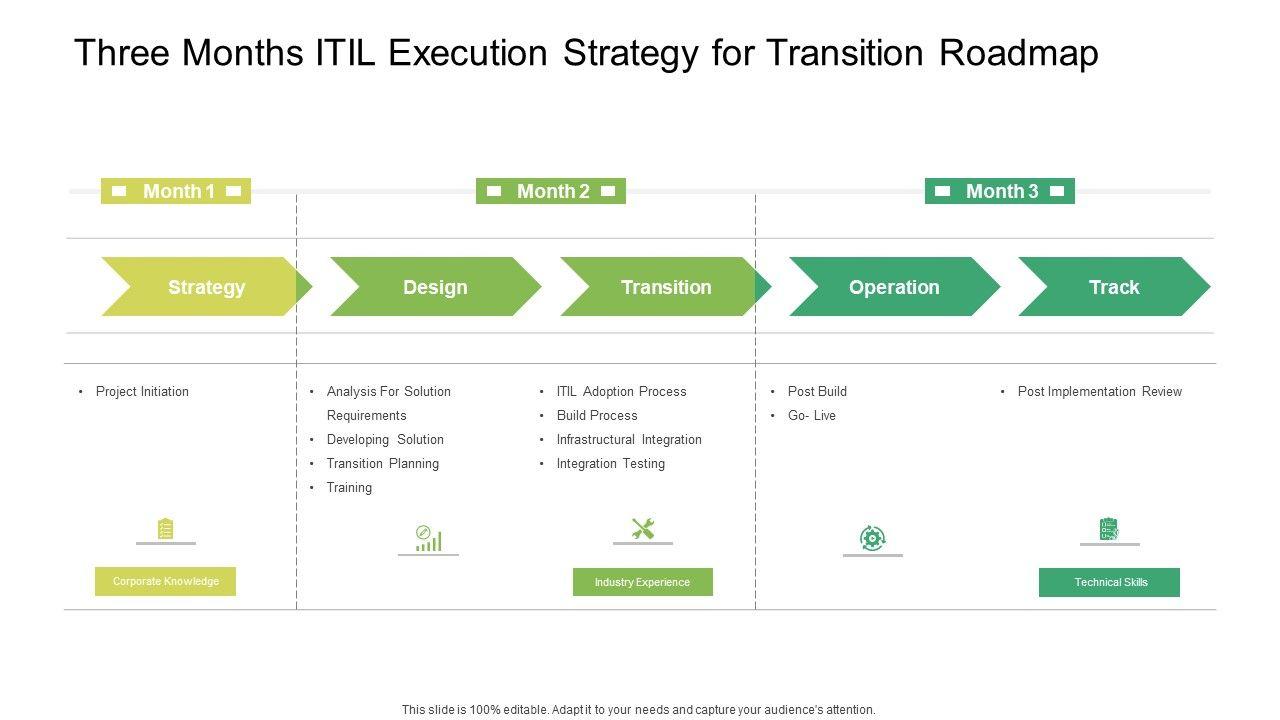 Three Months ITIL Execution Strategy for Transition Roadmap

Month 1

Month 2

Month 3

Strategy

Design

Transition

Operation

Track

• Project Initiation

• Analysis For Solution Requirements
• Developing Solution
• Transition Planning
• Training

• ITIL Adoption Process
• Build Process
• Infrastructural Integration
• Integration Testing

• Post Build
• Go- Live

• Post Implementation Review

Corporate Knowledge

Industry Experience

Technical Skills

This slide is 100% editable. Adapt it to your needs and capture your audience's attention.